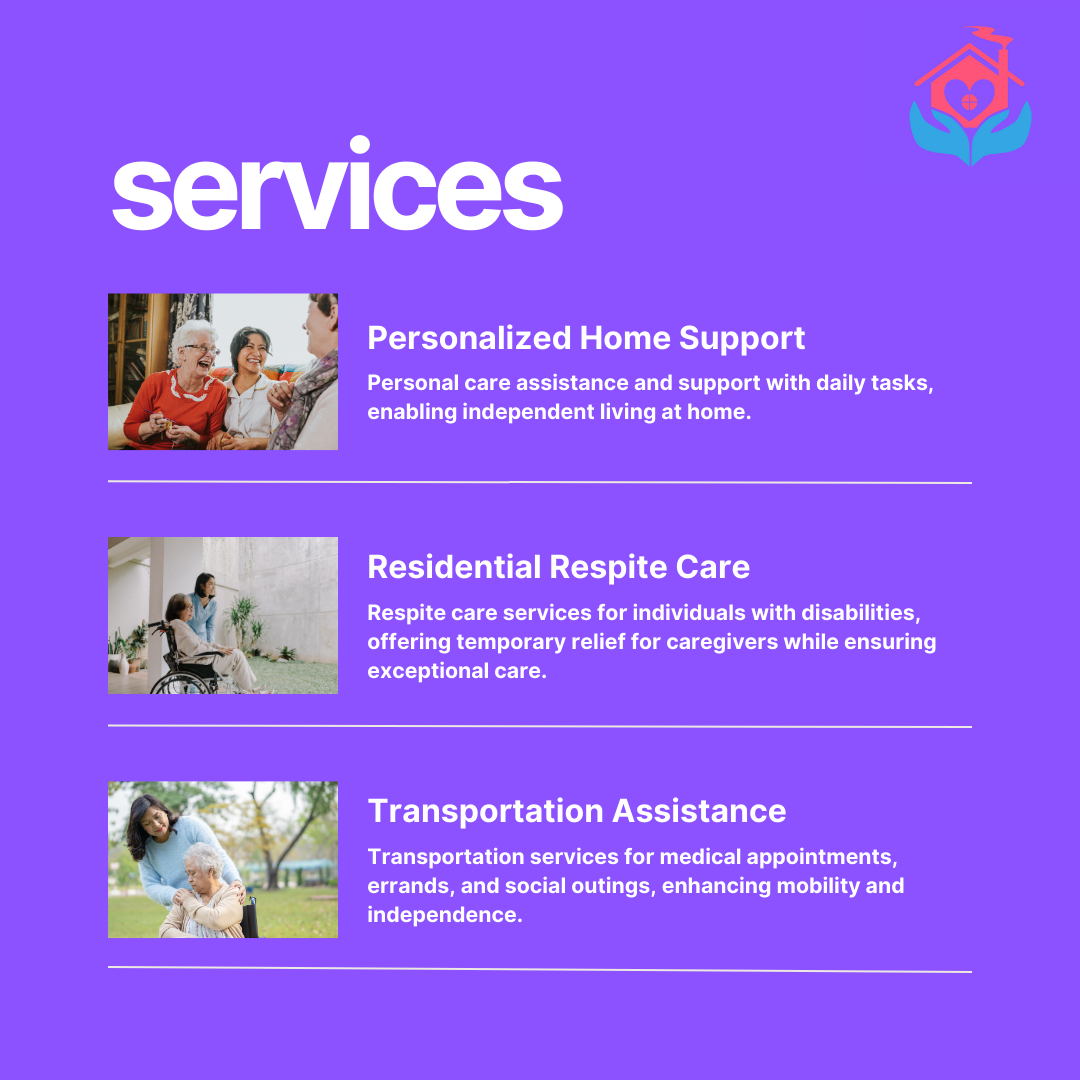 services

Personalized Home Support

Personal care assistance and support with daily tasks, enabling independent living at home.

Residential Respite Care

Respite care services for individuals with disabilities, offering temporary relief for caregivers while ensuring exceptional care.

Transportation Assistance

Transportation services for medical appointments, errands, and social outings, enhancing mobility and independence.